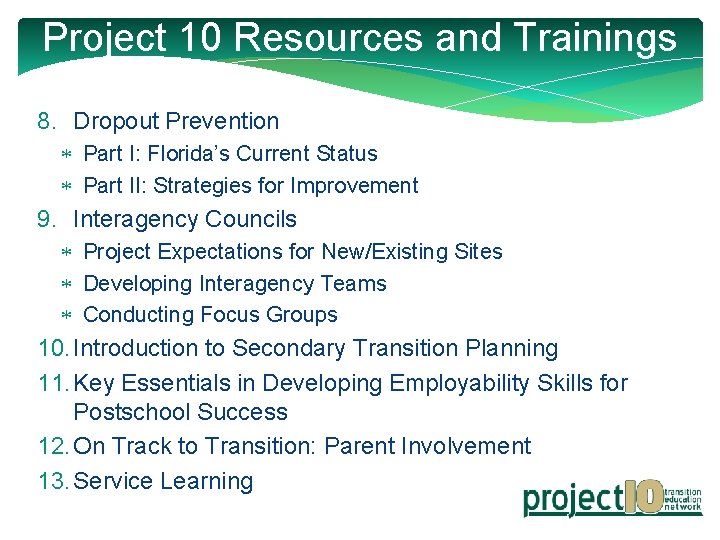 Project 10 Resources and Trainings

8. Dropout Prevention
* Part I: Florida's Current Status
* Part II: Strategies for Improvement
9. Interagency Councils
* Project Expectations for New/Existing Sites
* Developing Interagency Teams
* Conducting Focus Groups
10. Introduction to Secondary Transition Planning
11. Key Essentials in Developing Employability Skills for Postschool Success
12. On Track to Transition: Parent Involvement
13. Service Learning

project10 transition education network